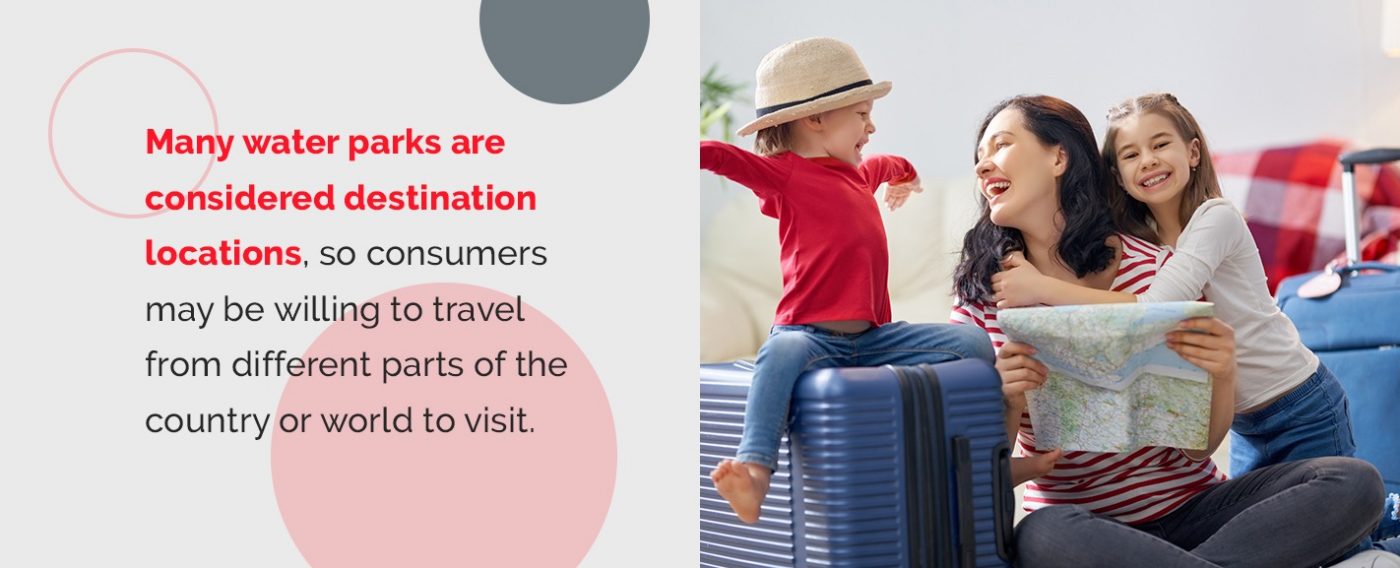 Many water parks are considered destination locations, so consumers may be willing to travel from different parts of the country or world to visit.